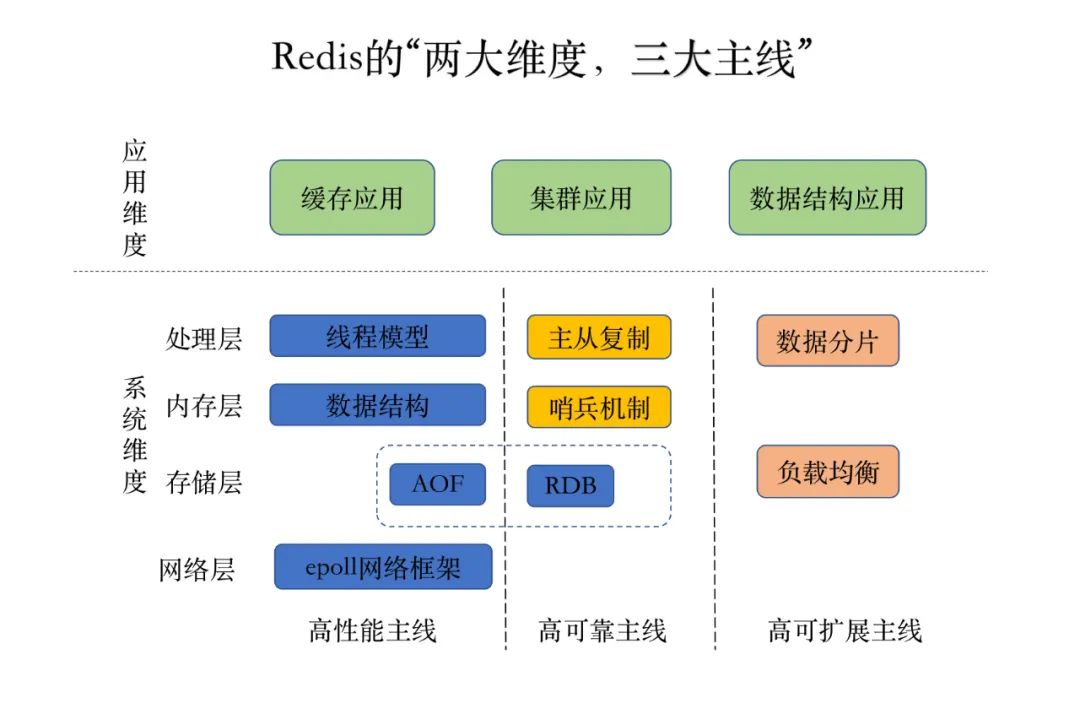 Redis的“两大维度，三大主线”

应用维度

缓存应用

集群应用

数据结构应用

系统维度

处理层

线程模型

主从复制

数据分片

内存层

数据结构

哨兵机制

存储层

AOF

RDB

负载均衡

网络层

epoll网络框架

高性能主线

高可靠主线

高可扩展主线